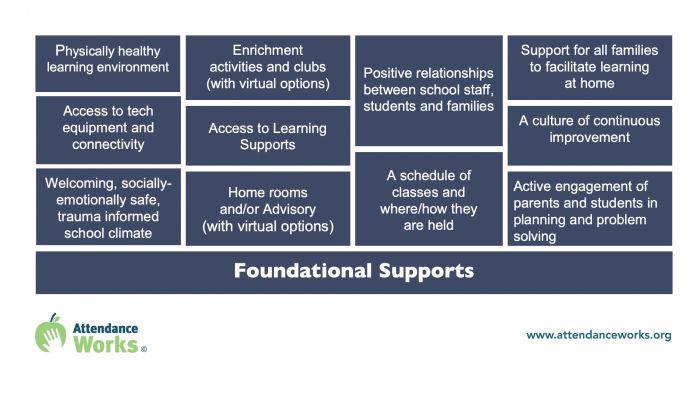 Physically healthy learning environment

Access to tech equipment and connectivity

Welcoming, socially-emotionally safe, trauma informed school climate

Enrichment activities and clubs (with virtual options)

Access to Learning Supports

Home rooms and/or Advisory (with virtual options)

Positive relationships between school staff, students and families

A schedule of classes and where/how they are held

Support for all families to facilitate learning at home

A culture of continuous improvement

Active engagement of parents and students in planning and problem solving

Foundational Supports

Attendance Works ©

www.attendanceworks.org